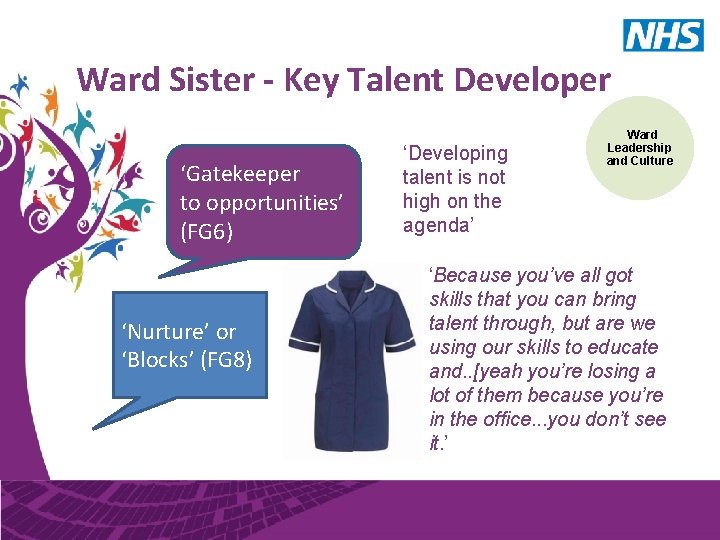 NHS

Ward Sister - Key Talent Developer

Ward Leadership and Culture

‘Gatekeeper to opportunities’ (FG6)

‘Developing talent is not high on the agenda’

‘Nurture’ or ‘Blocks’ (FG8)

‘Because you’ve all got skills that you can bring talent through, but are we using our skills to educate and..[yeah you’re losing a lot of them because you’re in the office...you don’t see it.’